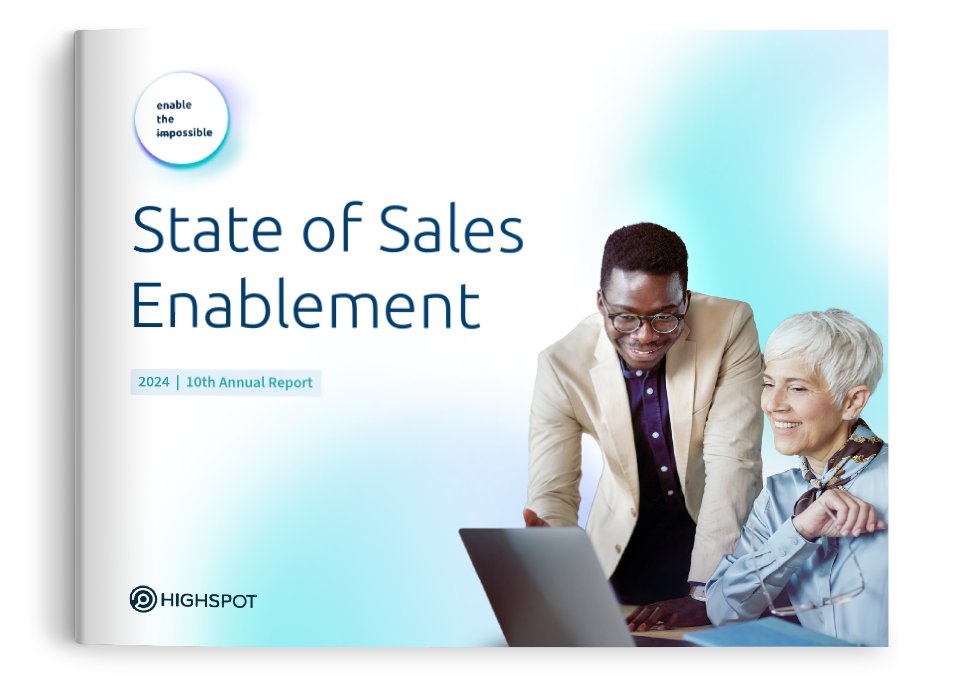 enable
the
impossible

State of Sales Enablement

2024 | 10th Annual Report

HIGHSPOT